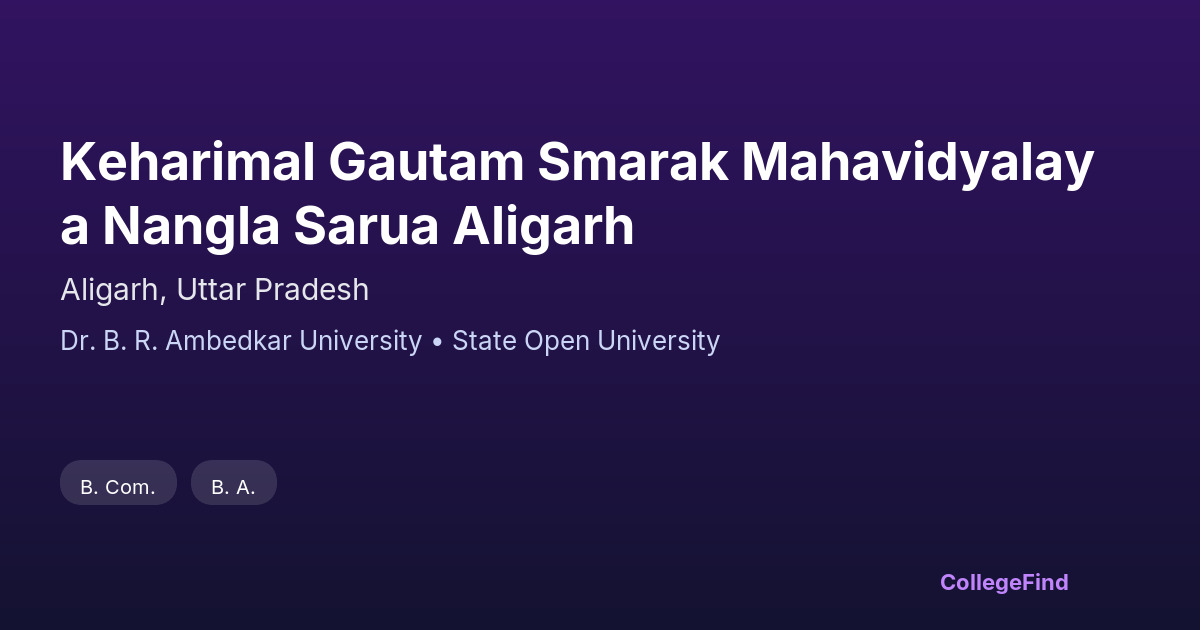 Keharimal Gautam Smarak Mahavidyalay a Nangla Sarua Aligarh

Aligarh, Uttar Pradesh

Dr. B. R. Ambedkar University • State Open University

B. Com.

B. A.

CollegeFind